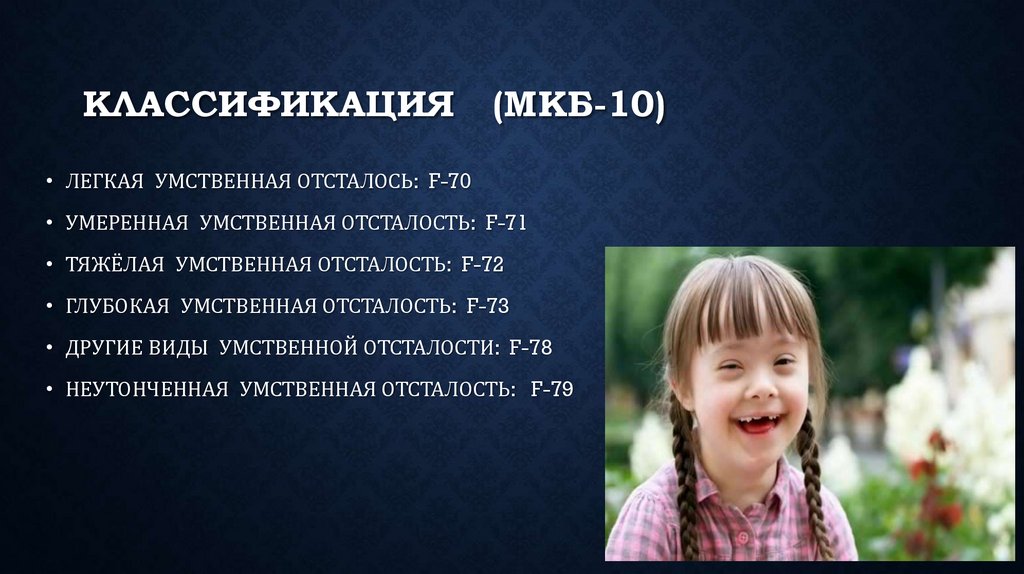 КЛАССИФИКАЦИЯ (МКБ-10)

• ЛЕГКАЯ УМСТВЕННАЯ ОТСТАЛОСЬ: F-70
• УМЕРЕННАЯ УМСТВЕННАЯ ОТСТАЛОСТЬ: F-71
• ТЯЖЁЛАЯ УМСТВЕННАЯ ОТСТАЛОСТЬ: F-72
• ГЛУБОКАЯ УМСТВЕННАЯ ОТСТАЛОСТЬ: F-73
• ДРУГИЕ ВИДЫ УМСТВЕННОЙ ОТСТАЛОСТИ: F-78
• НЕУТОНЧЕННАЯ УМСТВЕННАЯ ОТСТАЛОСТЬ: F-79